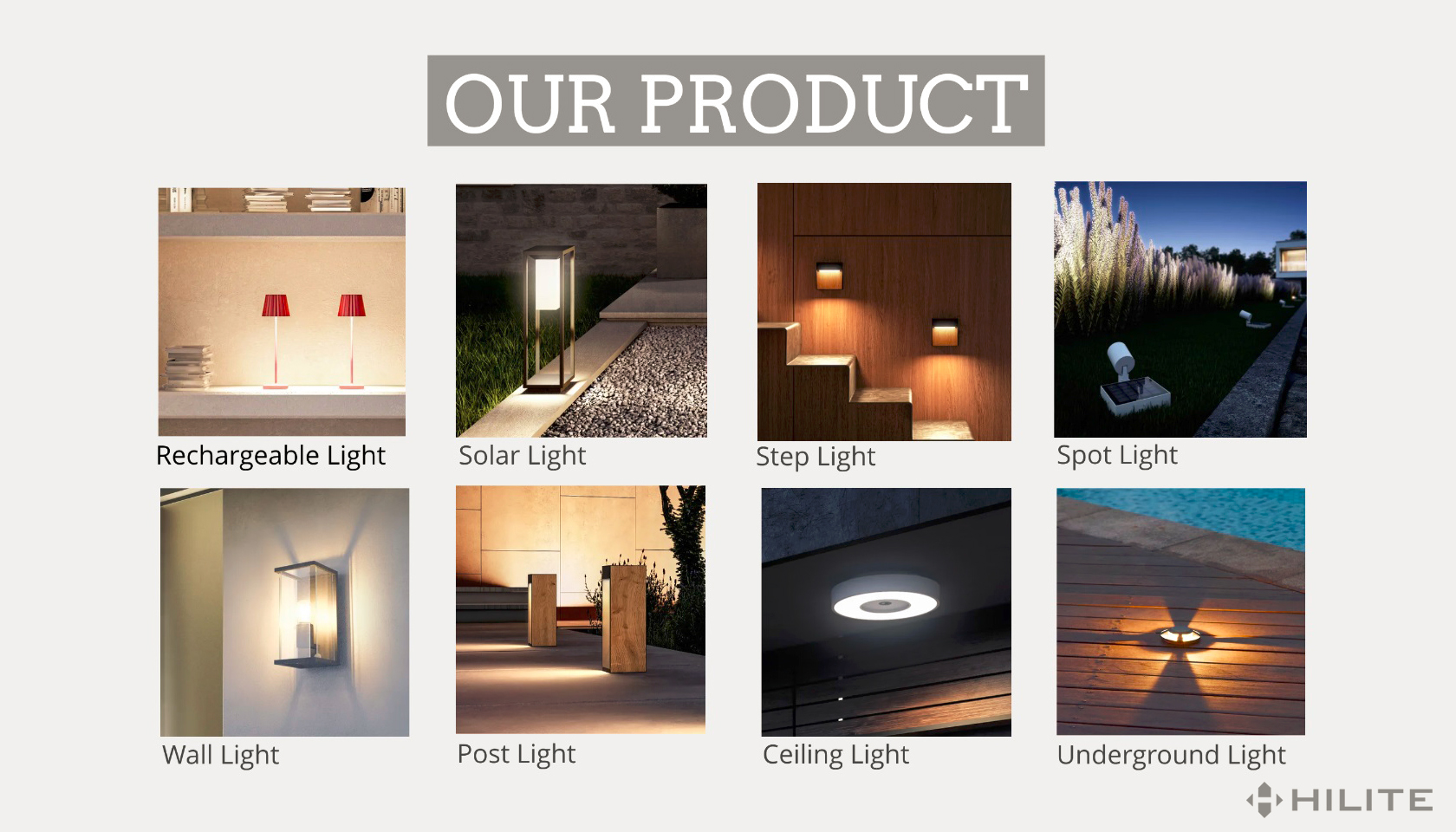 OUR PRODUCT

Rechargeable Light

Solar Light

Step Light

Spot Light

Wall Light

Post Light

Ceiling Light

Underground Light

HILITE